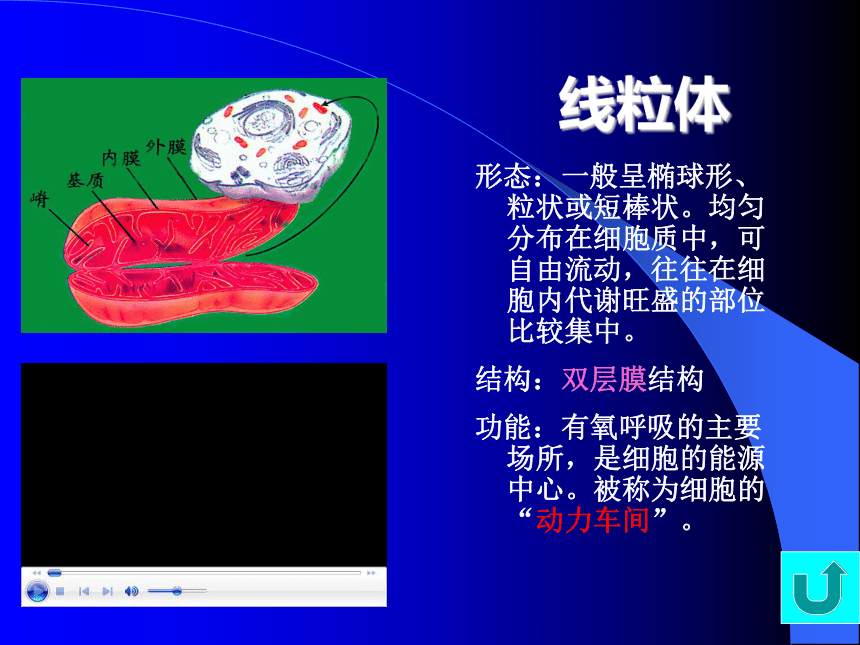 线粒体

外膜
内膜
基质
嵴

形态：一般呈椭球形、粒状或短棒状。均匀分布在细胞质中，可自由流动，往往在细胞内代谢旺盛的部位比较集中。

结构：双层膜结构

功能：有氧呼吸的主要场所，是细胞的能源中心。被称为细胞的“动力车间”。